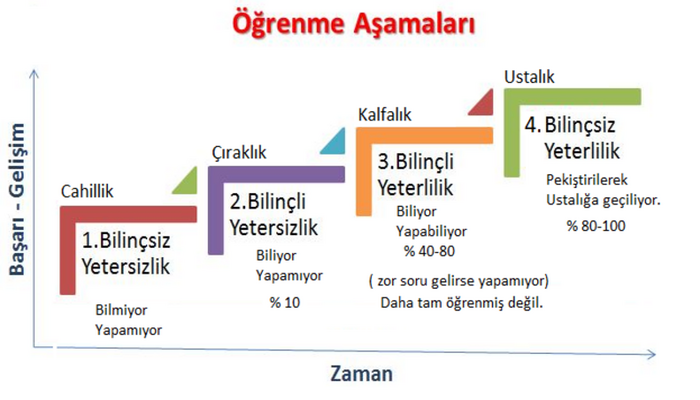 Öğrenme Aşamaları

Başarı - Gelişim

Cahillik

1.Bilinçsiz Yetersizlik

Bilmiyor Yapamıyor

Çıraklık

2.Bilinçli Yetersizlik

Biliyor Yapamıyor

% 10

Kalfalık

3.Bilinçli Yeterlilik

Biliyor Yapabiliyor

% 40-80

( zor soru gelirse yapamıyor) Daha tam öğrenmiş değil.

Ustalık

4. Bilinçsiz Yeterlilik

Pekiştirilerek Ustalığa geçiliyor.

% 80-100

Zaman